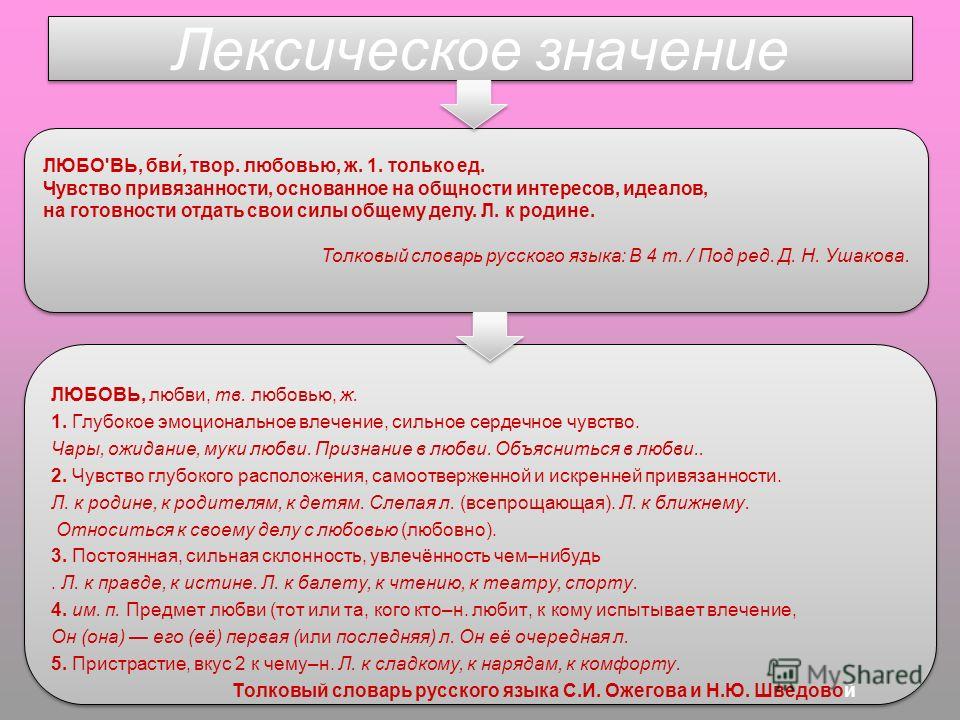 Лексическое значение

ЛЮБО'ВЬ, бви́, твор. любовью, ж. 1. только ед. Чувство привязанности, основанное на общности интересов, идеалов, на готовности отдать свои силы общему делу. Л. к родине.

Толковый словарь русского языка: В 4 т. / Под ред. Д. Н. Ушакова.

ЛЮБОВЬ, любви, тв. любовью, ж.

1. Глубокое эмоциональное влечение, сильное сердечное чувство.

Чары, ожидание, муки любви. Признание в любви. Объясниться в любви..

2. Чувство глубокого расположения, самоотверженной и искренней привязанности.

Л. к родине, к родителям, к детям. Слепая л. (всепрощающая). Л. к ближнему.

Относиться к своему делу с любовью (любовно).

3. Постоянная, сильная склонность, увлечённость чем–нибудь

. Л. к правде, к истине. Л. к балету, к чтению, к театру, спорту.

4. им. п. Предмет любви (тот или та, кого кто–н. любит, к кому испытывает влечение,

Он (она) — его (её) первая (или последняя) л. Он её очередная л.

5. Пристрастие, вкус 2 к чему–н. Л. к сладкому, к нарядам, к комфорту.

Толковый словарь русского языка С.И. Ожегова и Н.Ю. Шведовой

MyShared